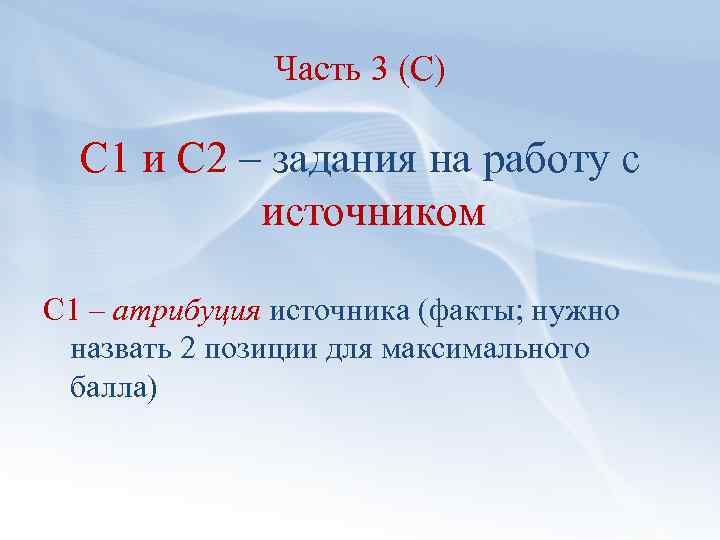 Часть 3 (С)

С1 и С2 – задания на работу с источником

С1 – атрибуция источника (факты; нужно назвать 2 позиции для максимального балла)